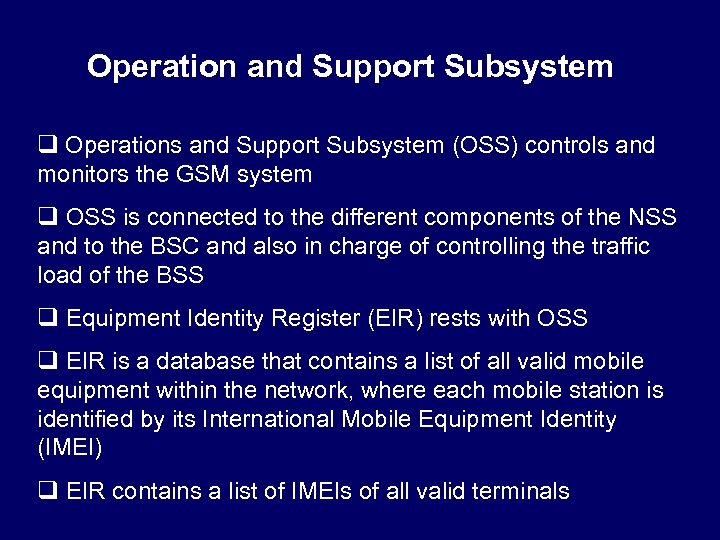 Operation and Support Subsystem

❑ Operations and Support Subsystem (OSS) controls and monitors the GSM system

❑ OSS is connected to the different components of the NSS and to the BSC and also in charge of controlling the traffic load of the BSS

❑ Equipment Identity Register (EIR) rests with OSS

❑ EIR is a database that contains a list of all valid mobile equipment within the network, where each mobile station is identified by its International Mobile Equipment Identity (IMEI)

❑ EIR contains a list of IMEIs of all valid terminals